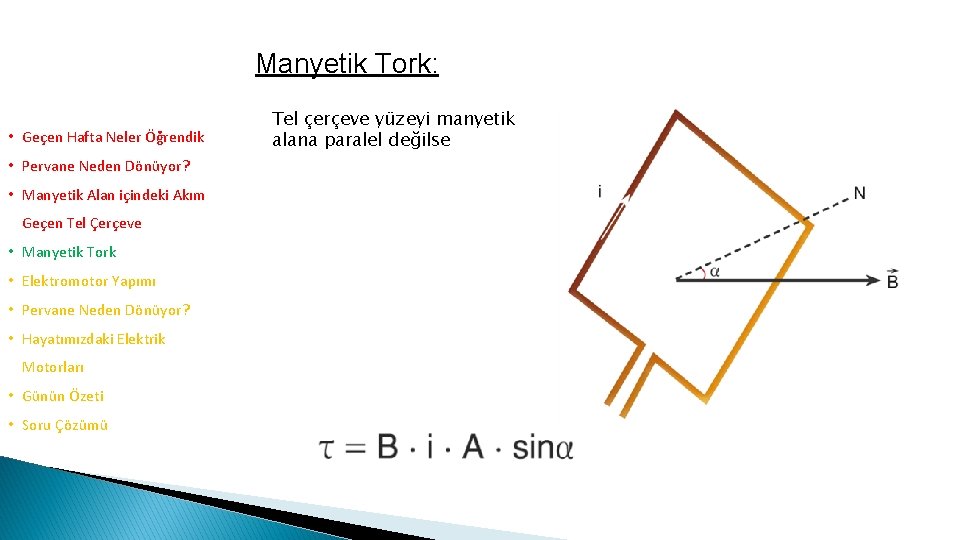 Manyetik Tork:

• Geçen Hafta Neler Öğrendik
• Pervane Neden Dönüyor?
• Manyetik Alan içindeki Akım Geçen Tel Çerçeve
• Manyetik Tork
• Elektromotor Yapımı
• Pervane Neden Dönüyor?
• Hayatımızdaki Elektrik Motorları
• Günün Özeti
• Soru Çözümü

Tel çerçeve yüzeyi manyetik alana paralel değilse

i

N

$\alpha$

$\vec{B}$

$\tau = B \cdot i \cdot A \cdot \sin\alpha$